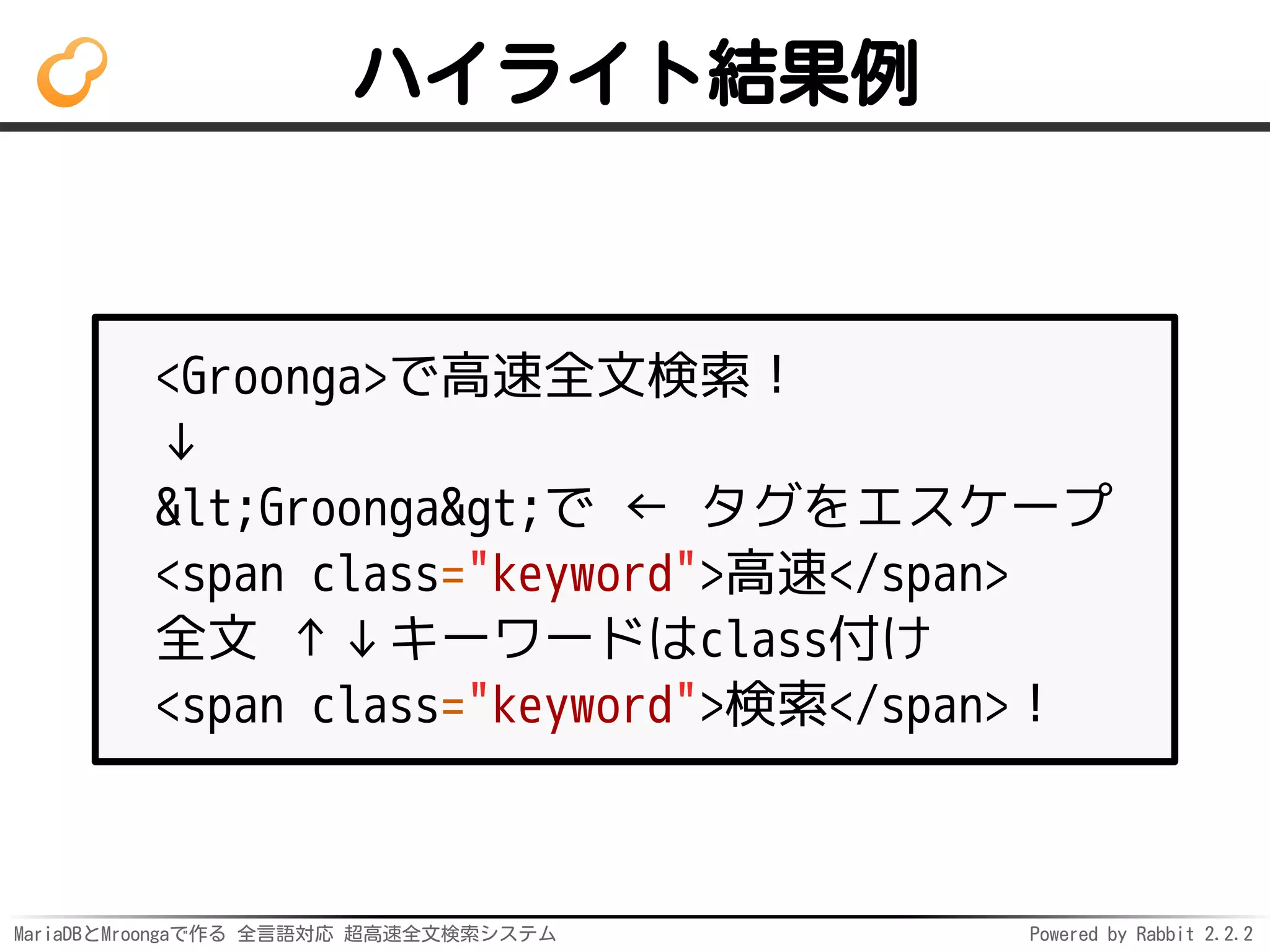 ハイライト結果例

<Groonga>で高速全文検索！
↓
&lt;Groonga&gt;で ← タグをエスケープ
<span class="keyword">高速</span>
全文 ↑↓キーワードはclass付け
<span class="keyword">検索</span>！

MariaDBとMroongaで作る 全言語対応 超高速全文検索システム

Powered by Rabbit 2.2.2